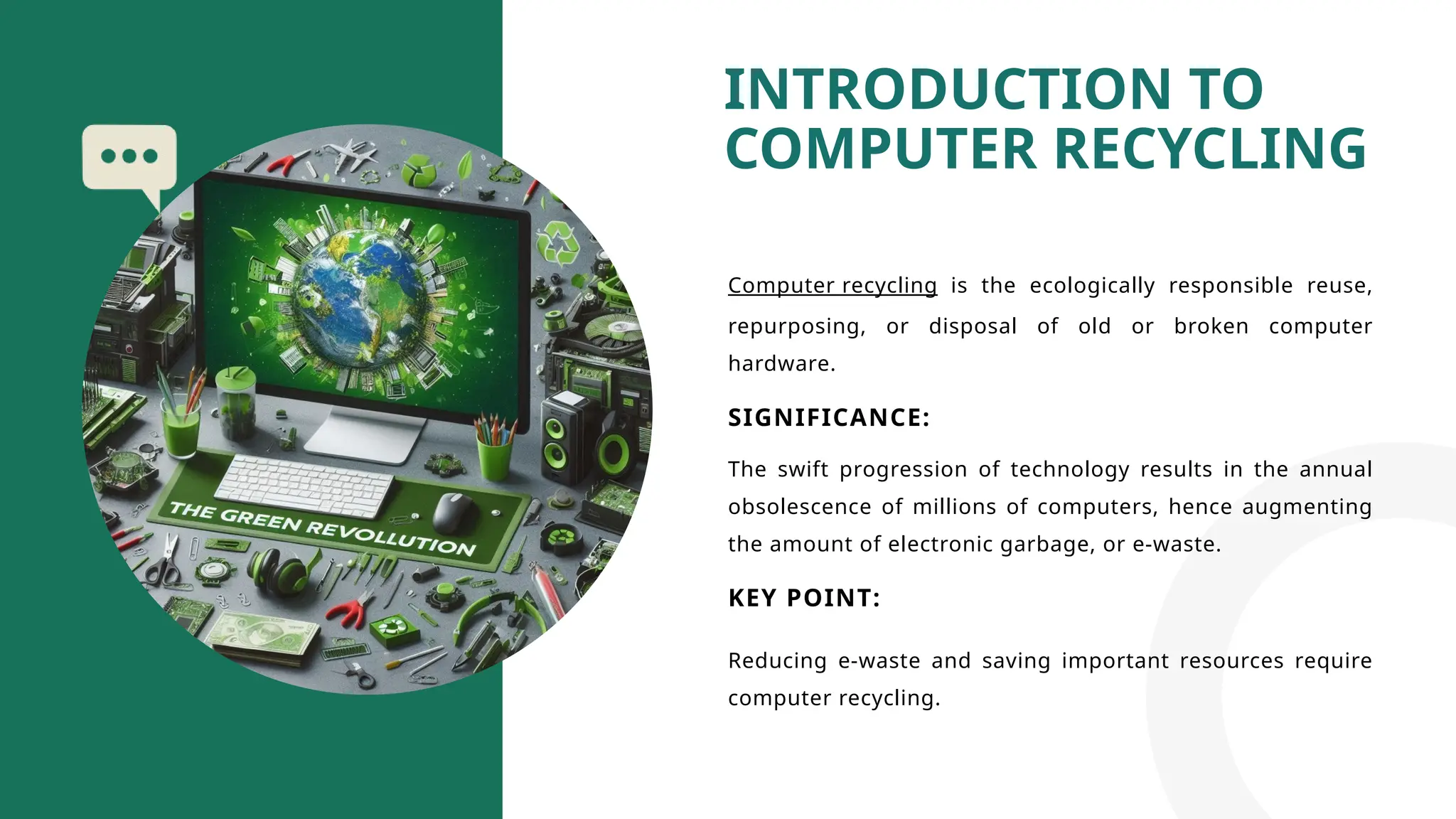 THE GREEN REVOLLUTION

INTRODUCTION TO COMPUTER RECYCLING

Computer recycling is the ecologically responsible reuse, repurposing, or disposal of old or broken computer hardware.

SIGNIFICANCE:

The swift progression of technology results in the annual obsolescence of millions of computers, hence augmenting the amount of electronic garbage, or e-waste.

KEY POINT:

Reducing e-waste and saving important resources require computer recycling.